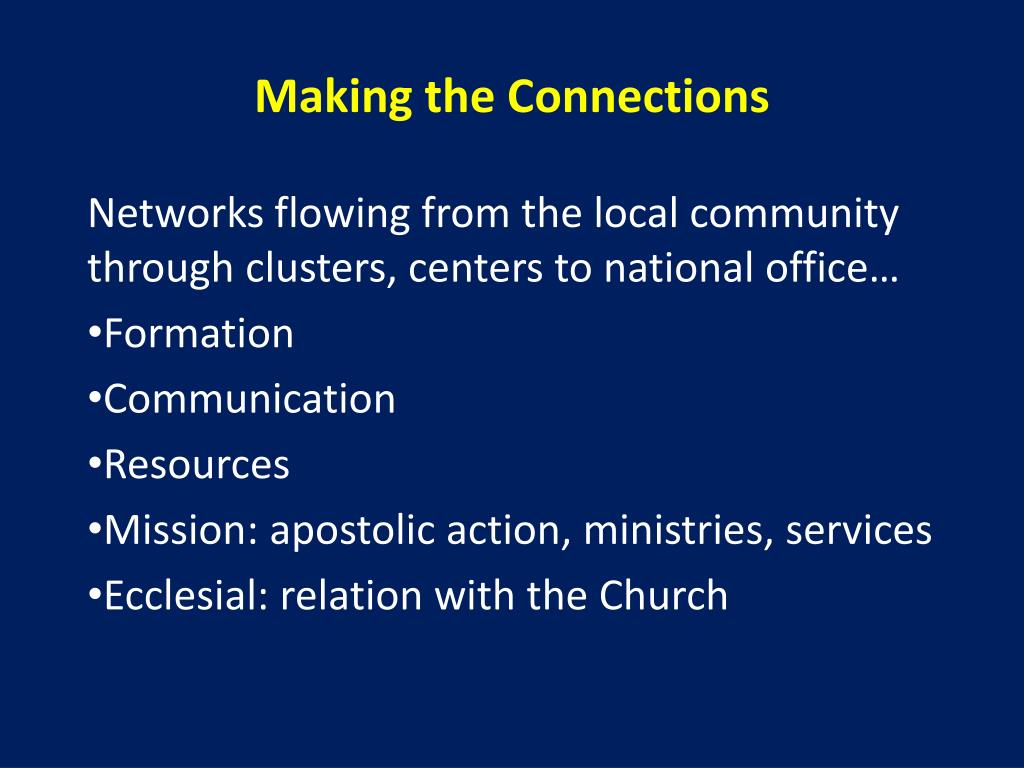 Making the Connections

Networks flowing from the local community through clusters, centers to national office…

•Formation
•Communication
•Resources
•Mission: apostolic action, ministries, services
•Ecclesial: relation with the Church